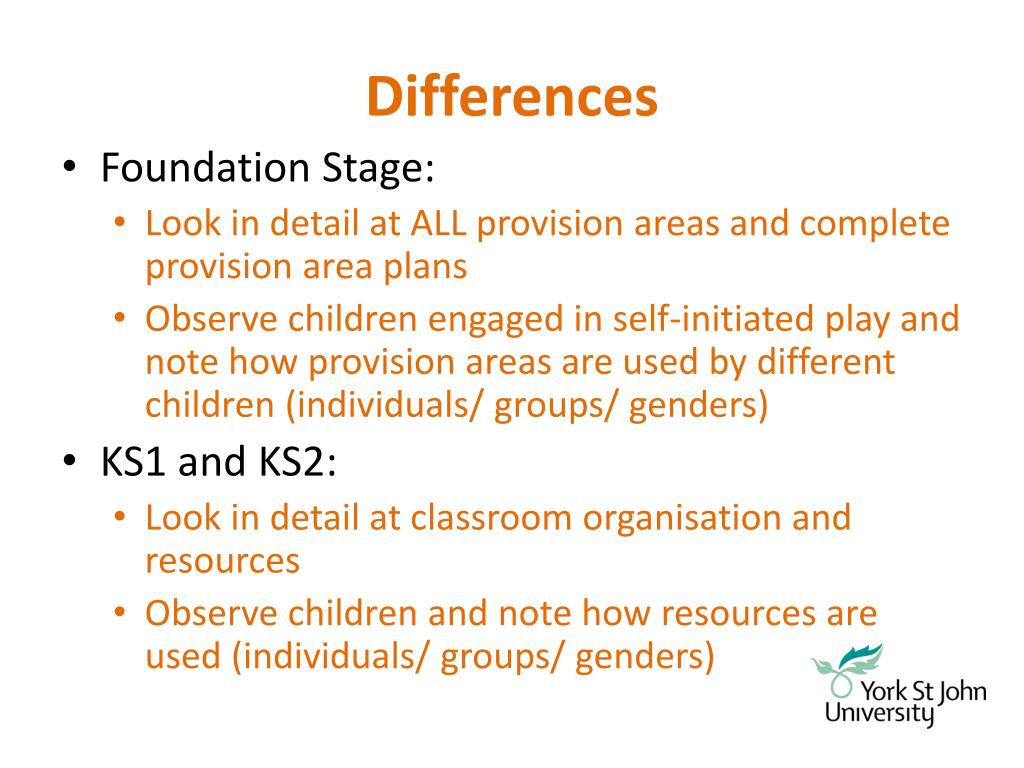 Differences

• Foundation Stage:
  • Look in detail at ALL provision areas and complete provision area plans
  • Observe children engaged in self-initiated play and note how provision areas are used by different children (individuals/ groups/ genders)
• KS1 and KS2:
  • Look in detail at classroom organisation and resources
  • Observe children and note how resources are used (individuals/ groups/ genders)

York St John University